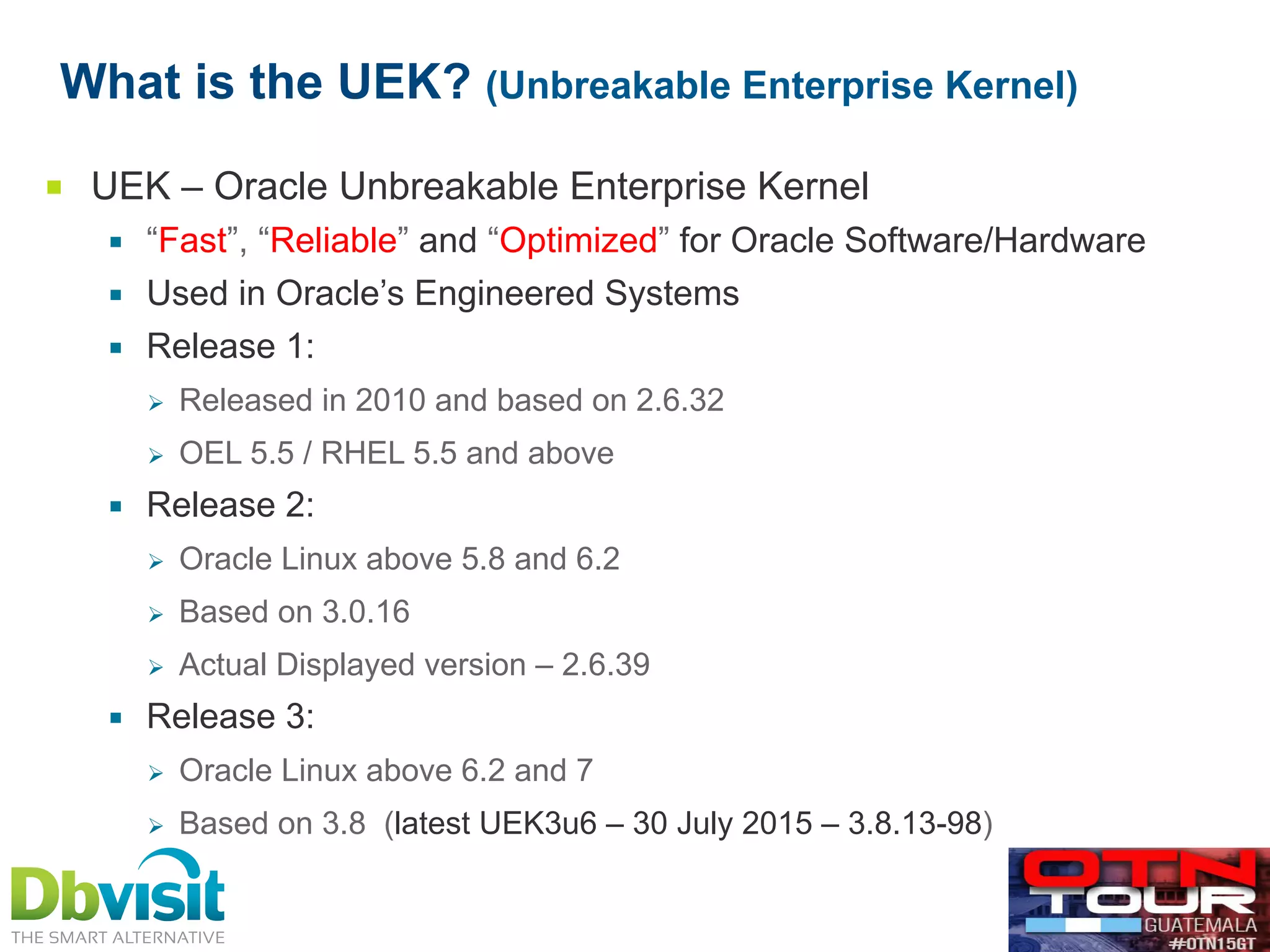 What is the UEK? (Unbreakable Enterprise Kernel)

UEK – Oracle Unbreakable Enterprise Kernel

“Fast”, “Reliable” and “Optimized” for Oracle Software/Hardware

Used in Oracle’s Engineered Systems

Release 1:

Released in 2010 and based on 2.6.32

OEL 5.5 / RHEL 5.5 and above

Release 2:

Oracle Linux above 5.8 and 6.2

Based on 3.0.16

Actual Displayed version – 2.6.39

Release 3:

Oracle Linux above 6.2 and 7

Based on 3.8 (latest UEK3u6 – 30 July 2015 – 3.8.13-98)

Dbvisit
THE SMART ALTERNATIVE

OTN TOUR
GUATEMALA
#OTN15GT